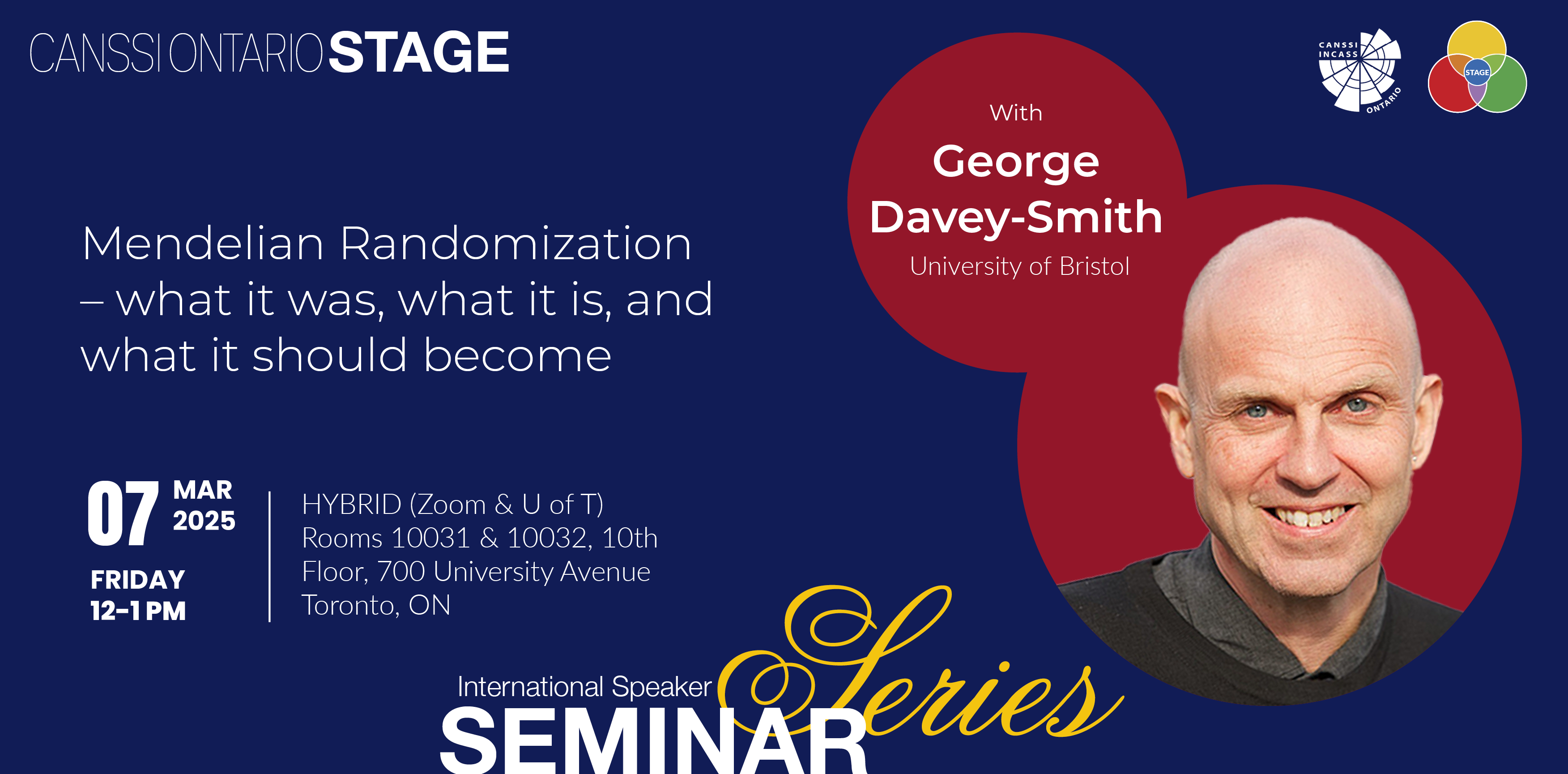 CANSSI ONTARIO STAGE

CANSSI INCASS ONTARIO

STAGE

With
George Davey-Smith
University of Bristol

Mendelian Randomization – what it was, what it is, and what it should become

07 MAR 2025
FRIDAY
12–1 PM

HYBRID (Zoom & U of T)
Rooms 10031 & 10032, 10th Floor, 700 University Avenue
Toronto, ON

International Speaker
SEMINAR Series